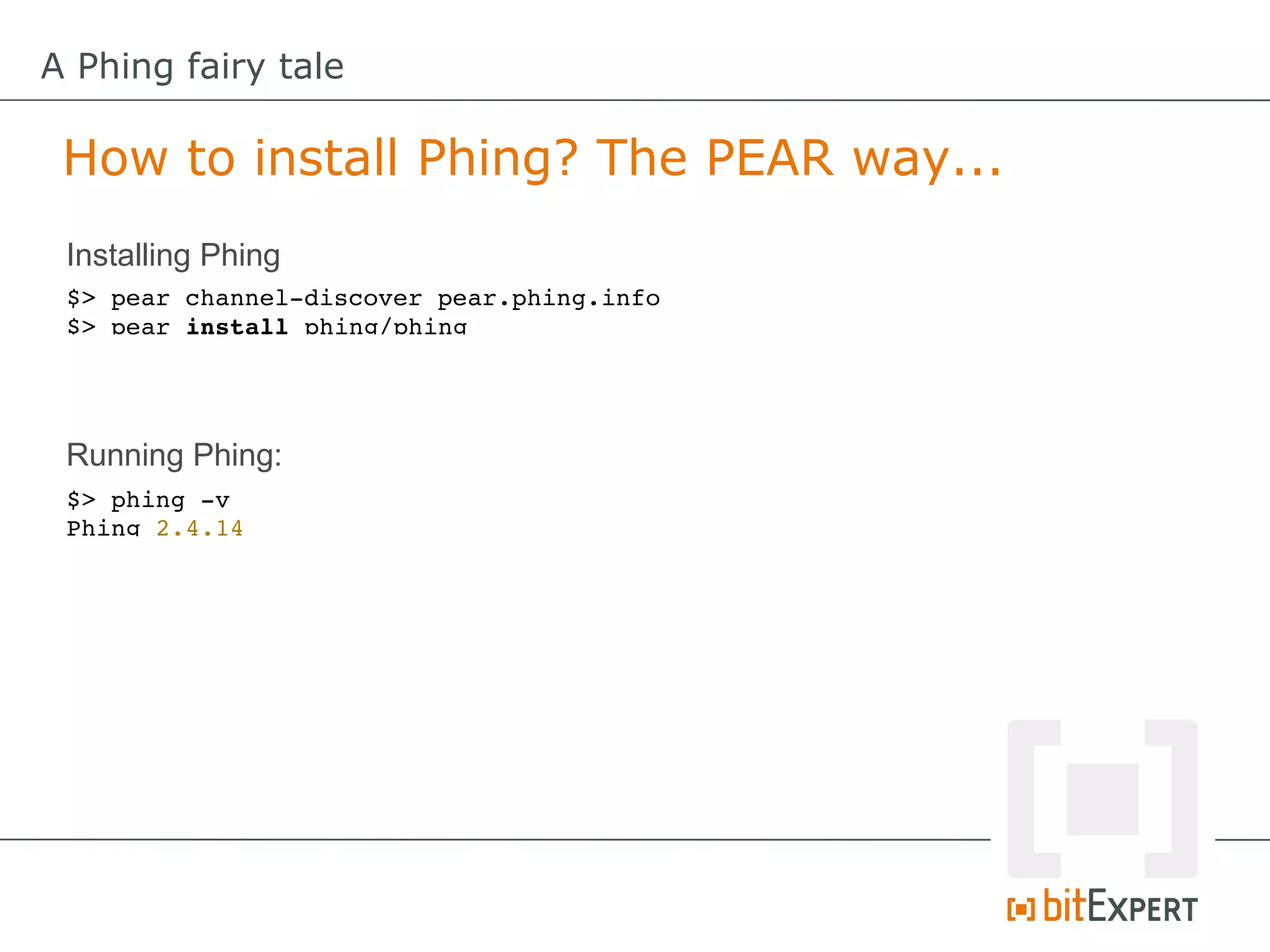 A Phing fairy tale

How to install Phing? The PEAR way...

Installing Phing

$> pear channel-discover pear.phing.info
$> pear install phing/phing

Running Phing:

$> phing -v
Phing 2.4.14

bitEXPERT